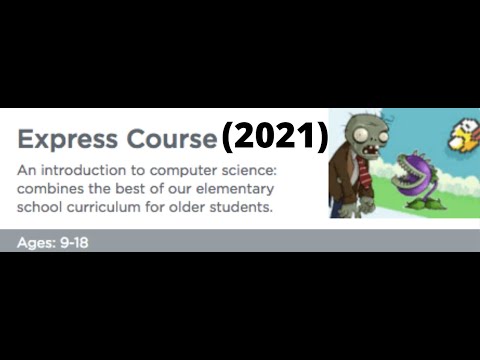 Express Course (2021)

An introduction to computer science: combines the best of our elementary school curriculum for older students.

Ages: 9-18